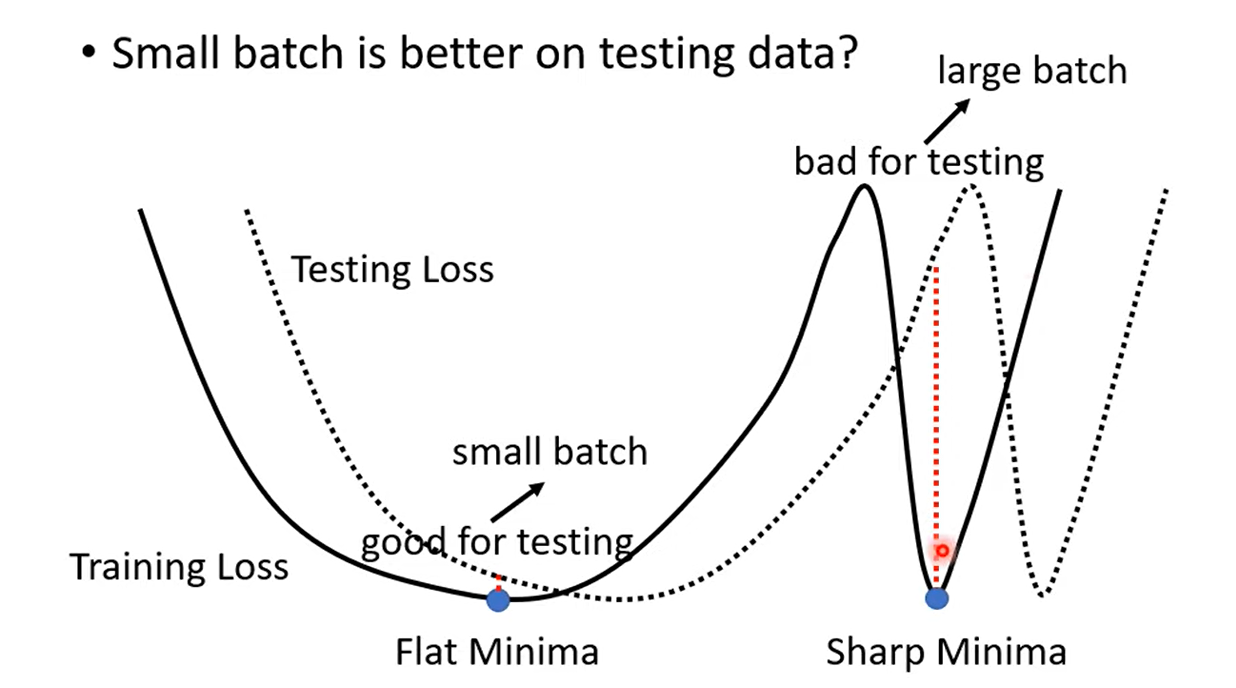 • Small batch is better on testing data?

large batch

bad for testing

Testing Loss

small batch

good for testing

Training Loss

Flat Minima

Sharp Minima